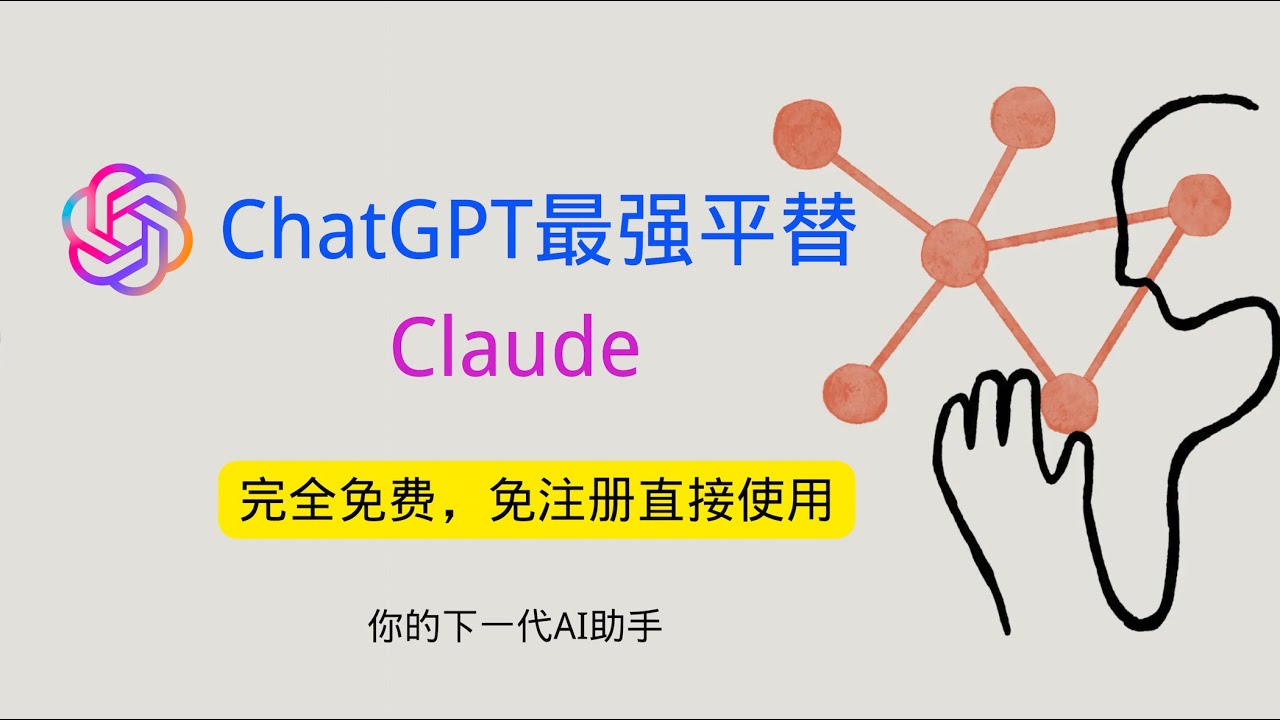 ChatGPT最强平替

Claude

完全免费，免注册直接使用

你的下一代AI助手